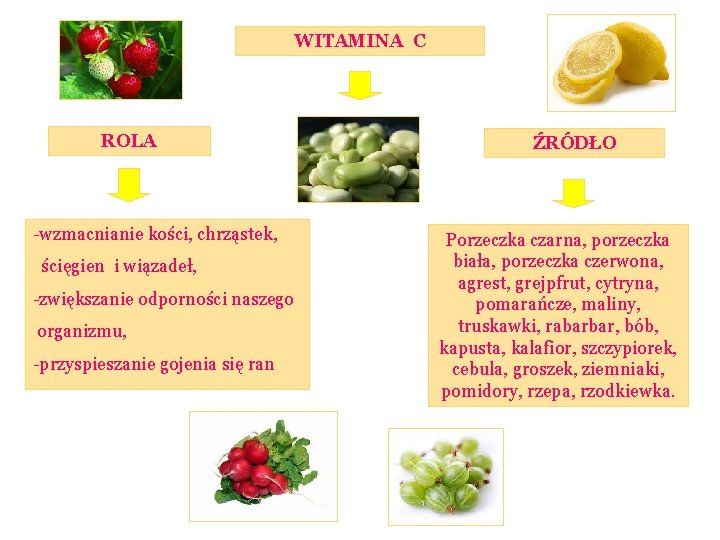 WITAMINA C

ROLA

-wzmacnianie kości, chrząstek, ścięgien i wiązadeł,
-zwiększanie odporności naszego organizmu,
-przyspieszanie gojenia się ran

ŹRÓDŁO

Porzeczka czarna, porzeczka biała, porzeczka czerwona, agrest, grejpfrut, cytryna, pomarańcze, maliny, truskawki, rabarbar, bób, kapusta, kalafior, szczypiorek, cebula, groszek, ziemniaki, pomidory, rzepa, rzodkiewka.